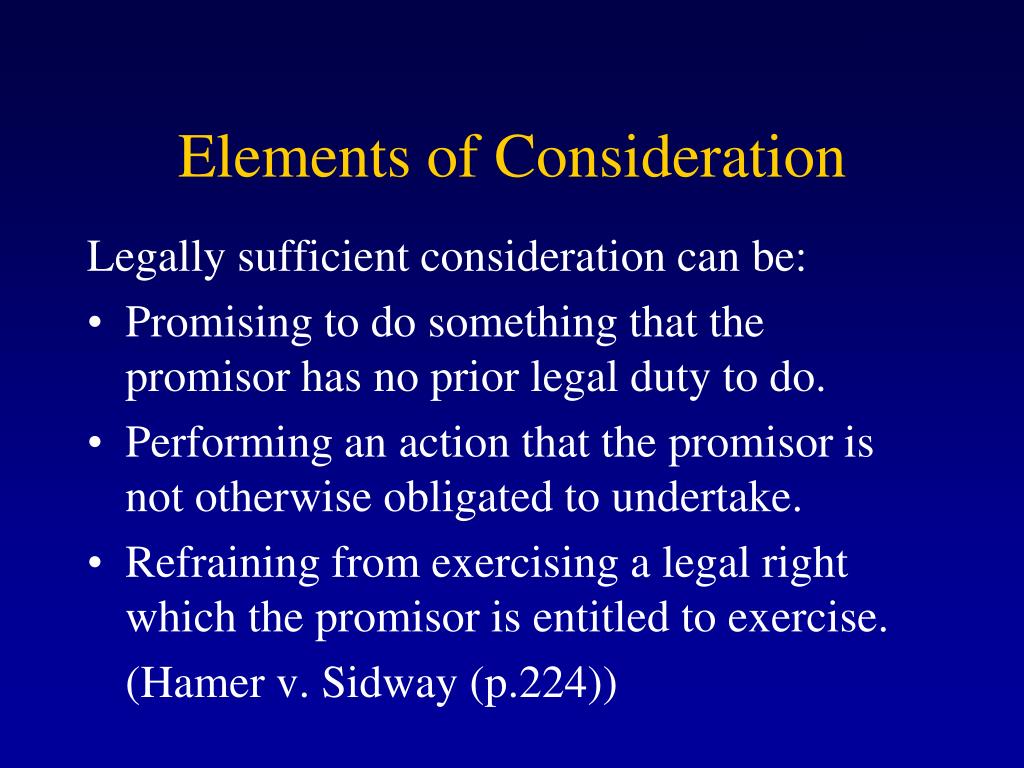 Elements of Consideration

Legally sufficient consideration can be:

• Promising to do something that the promisor has no prior legal duty to do.

• Performing an action that the promisor is not otherwise obligated to undertake.

• Refraining from exercising a legal right which the promisor is entitled to exercise.

(Hamer v. Sidway (p.224))